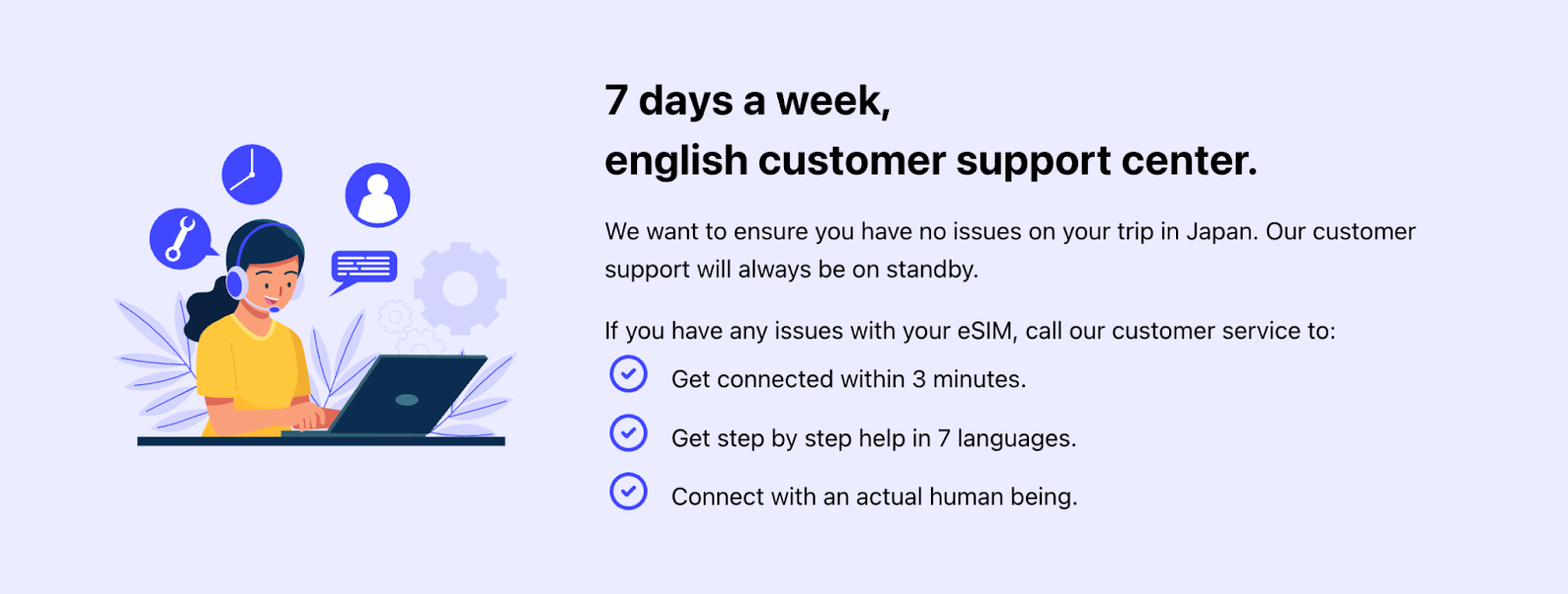 7 days a week,
english customer support center.

We want to ensure you have no issues on your trip in Japan. Our customer support will always be on standby.

If you have any issues with your eSIM, call our customer service to:

Get connected within 3 minutes.

Get step by step help in 7 languages.

Connect with an actual human being.